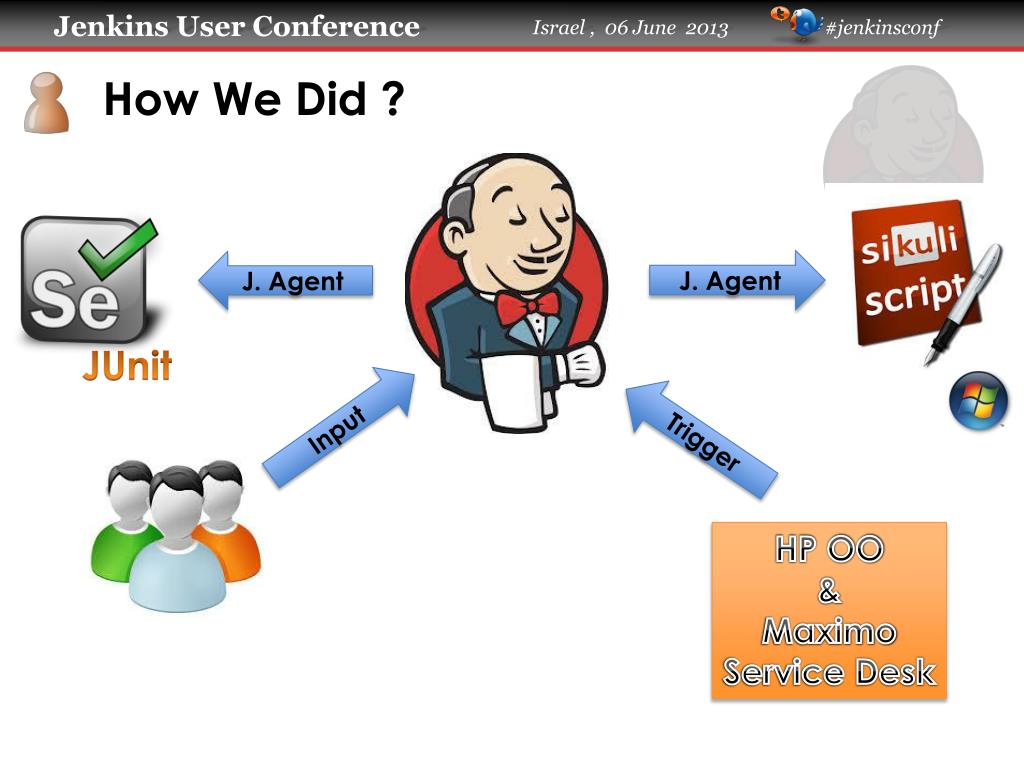 Jenkins User Conference

Israel , 06 June 2013

#jenkinsconf

How We Did ?

Se

JUnit

J. Agent

J. Agent

sikuli script

Input

Trigger

HP OO
&
Maximo
Service Desk